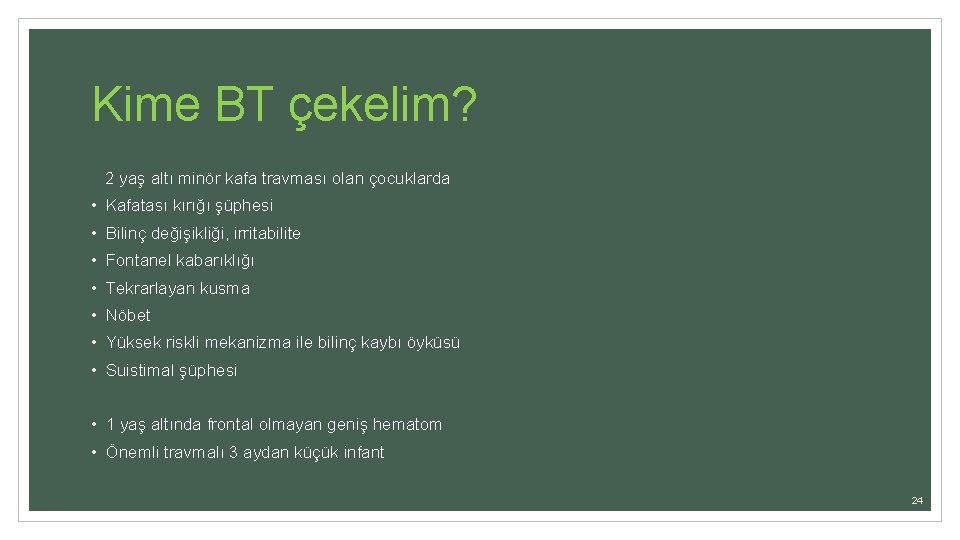 Kime BT çekelim?

2 yaş altı minör kafa travması olan çocuklarda

• Kafatası kırığı şüphesi
• Bilinç değişikliği, irritabilite
• Fontanel kabarıklığı
• Tekrarlayan kusma
• Nöbet
• Yüksek riskli mekanizma ile bilinç kaybı öyküsü
• Suistimal şüphesi

• 1 yaş altında frontal olmayan geniş hematom
• Önemli travmalı 3 aydan küçük infant

24